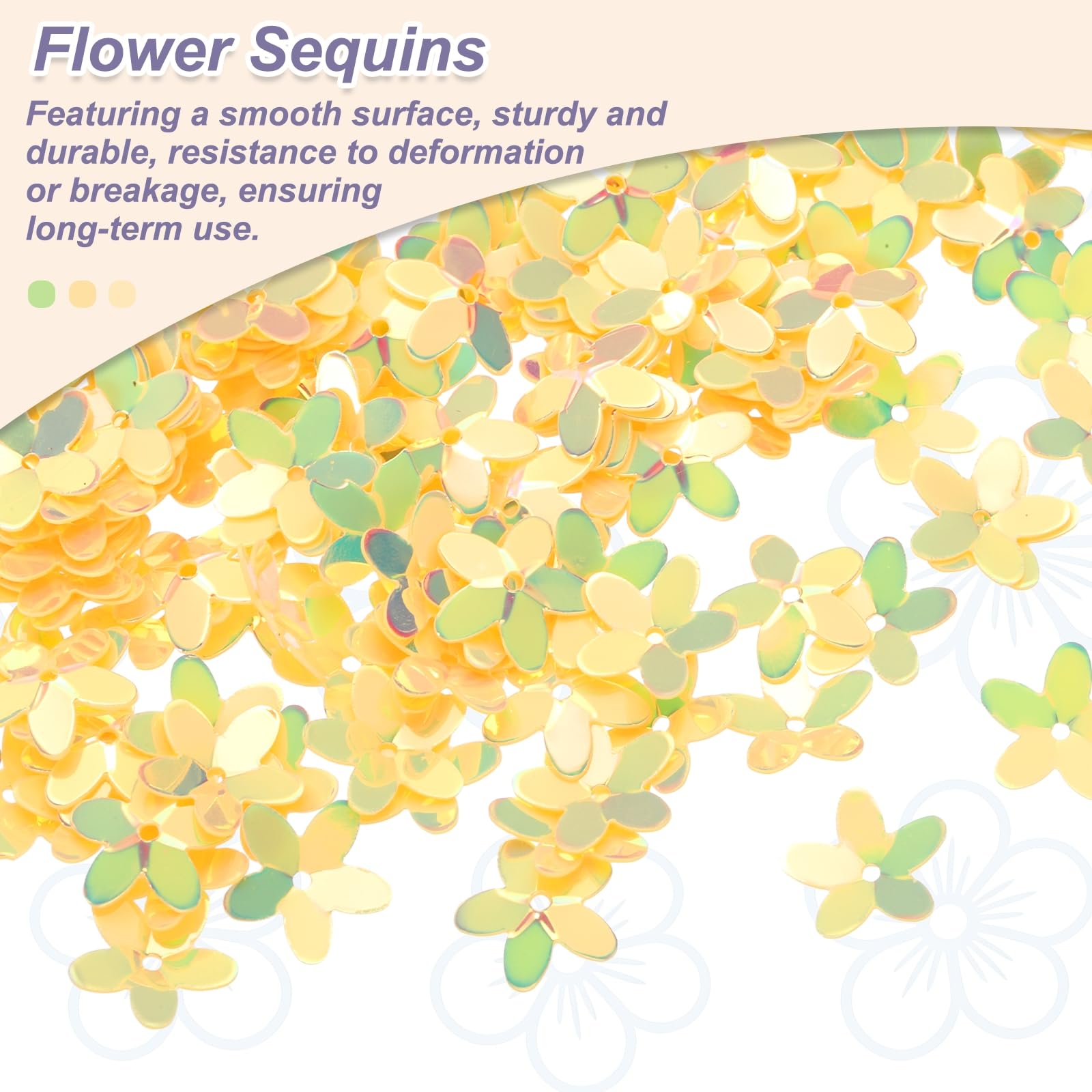 Flower Sequins

Featuring a smooth surface, sturdy and durable, resistance to deformation or breakage, ensuring long-term use.